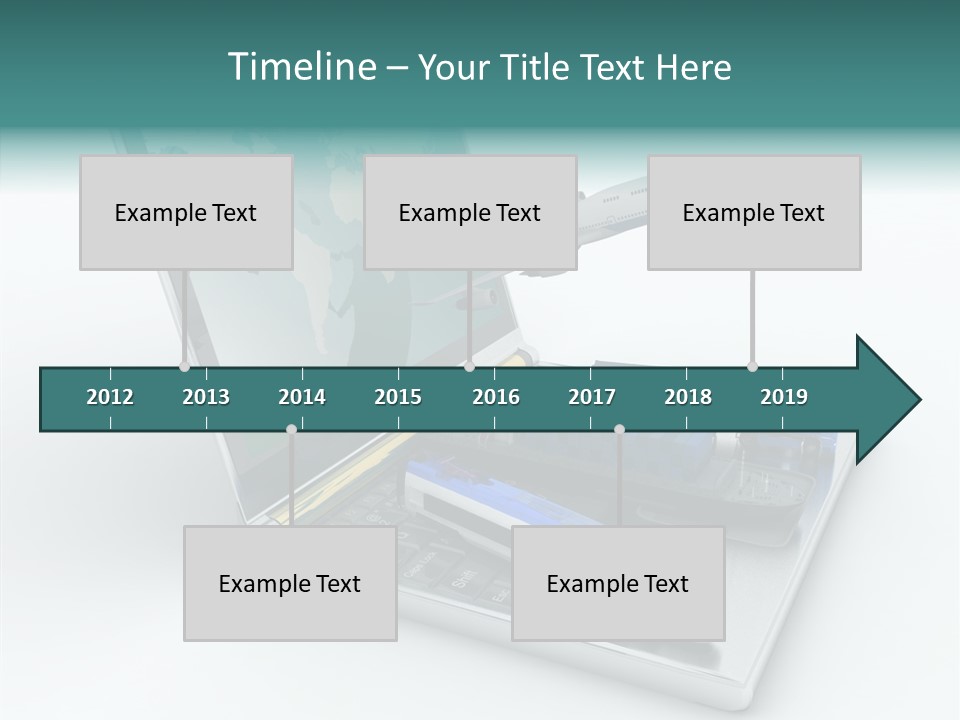 Timeline – Your Title Text Here

Example Text

Example Text

Example Text

2012 2013 2014 2015 2016 2017 2018 2019

Example Text

Example Text